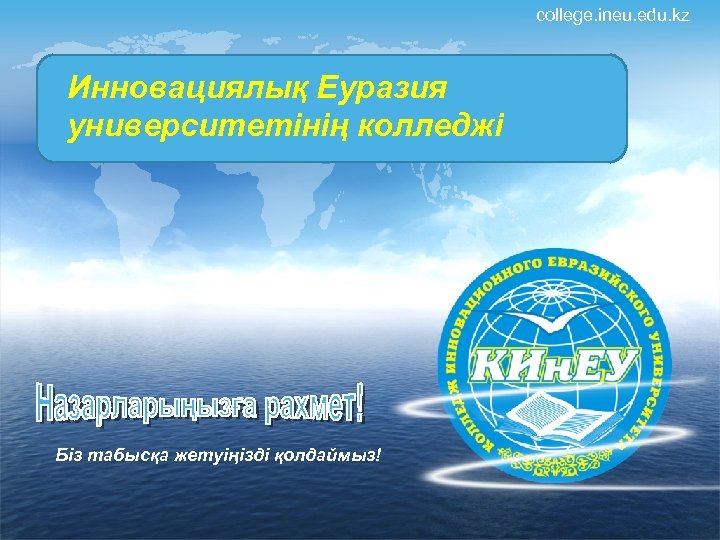 college.ineu.edu.kz

Инновациялық Еуразия университетінің колледжі

КОЛЛЕДЖ ИННОВАЦИОННОГО ЕВРАЗИЙСКОГО УНИВЕРСИТЕТА

КИнЕУ

Назарларыңызға рахмет!

Біз табысқа жетуіңізді қолдаймыз!